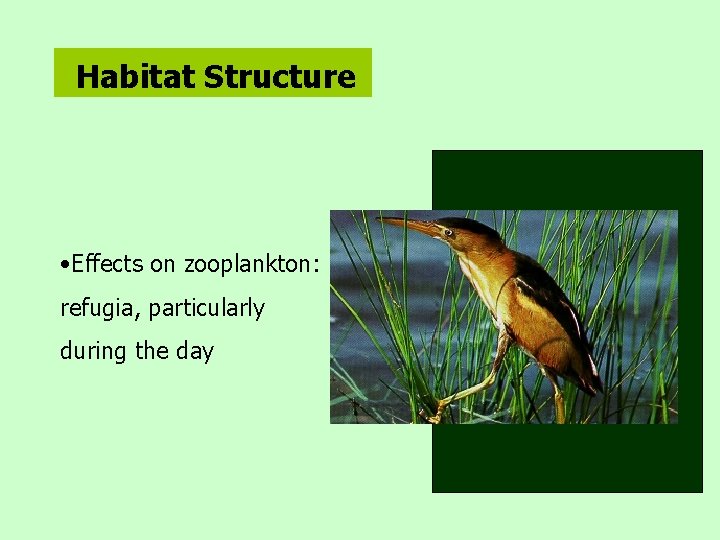 Habitat Structure

•Effects on zooplankton: refugia, particularly during the day